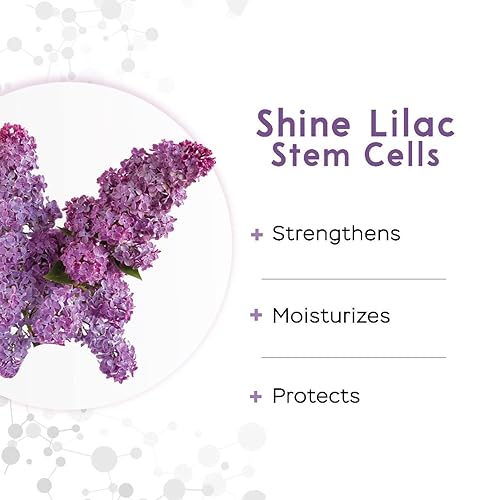 Shine Lilac Stem Cells

+ Strengthens

+ Moisturizes

+ Protects